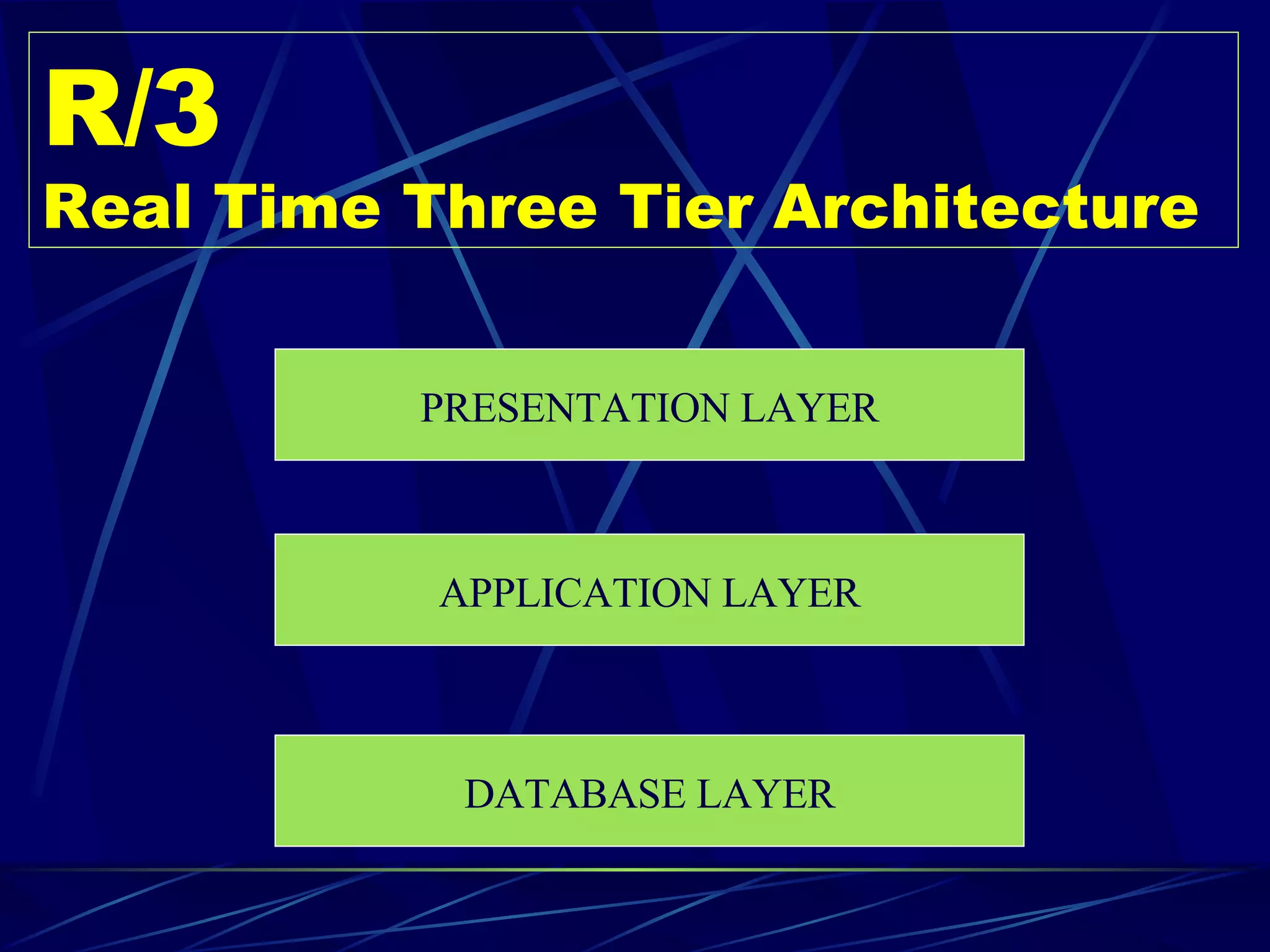 R/3
Real Time Three Tier Architecture

PRESENTATION LAYER

APPLICATION LAYER

DATABASE LAYER